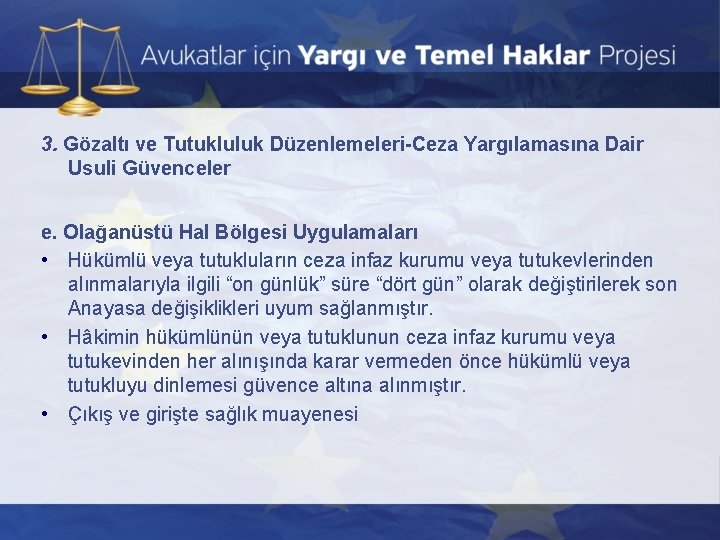 Avukatlar için Yargı ve Temel Haklar Projesi

3. Gözaltı ve Tutukluluk Düzenlemeleri-Ceza Yargılamasına Dair Usuli Güvenceler

e. Olağanüstü Hal Bölgesi Uygulamaları

• Hükümlü veya tutukluların ceza infaz kurumu veya tutukevlerinden alınmalarıyla ilgili “on günlük” süre “dört gün” olarak değiştirilerek son Anayasa değişiklikleri uyum sağlanmıştır.

• Hâkimin hükümlünün veya tutuklunun ceza infaz kurumu veya tutukevinden her alınışında karar vermeden önce hükümlü veya tutukluyu dinlemesi güvence altına alınmıştır.

• Çıkış ve girişte sağlık muayenesi